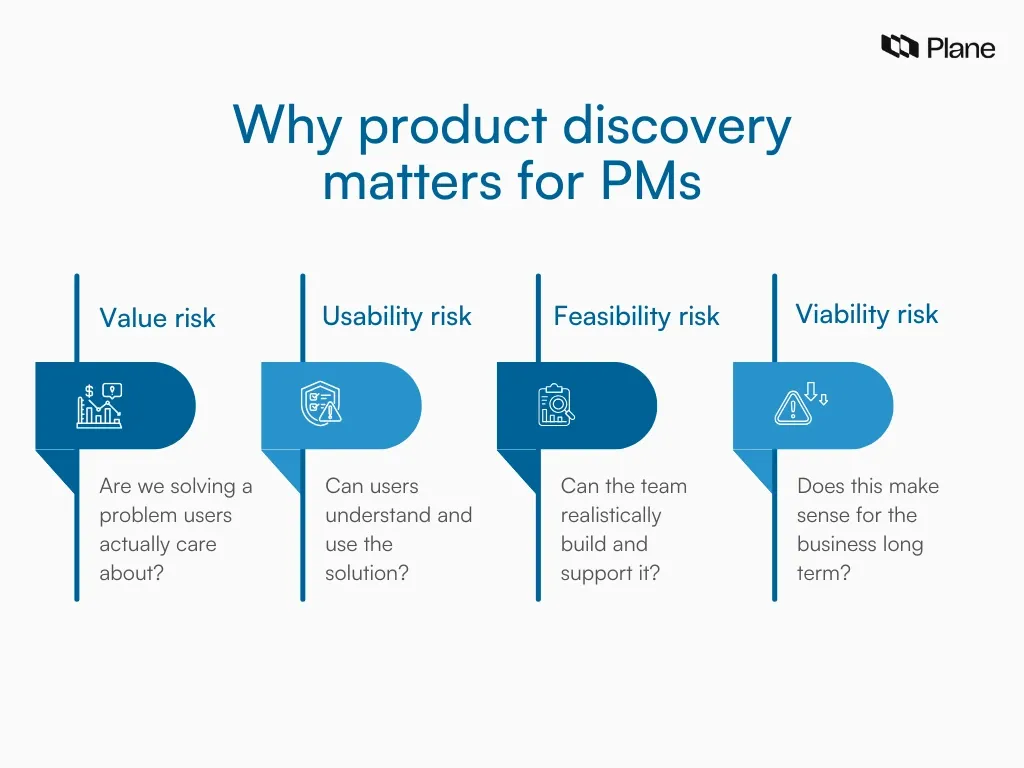 Plane

Why product discovery matters for PMs

Value risk

Are we solving a problem users actually care about?

Usability risk

Can users understand and use the solution?

Feasibility risk

Can the team realistically build and support it?

Viability risk

Does this make sense for the business long term?